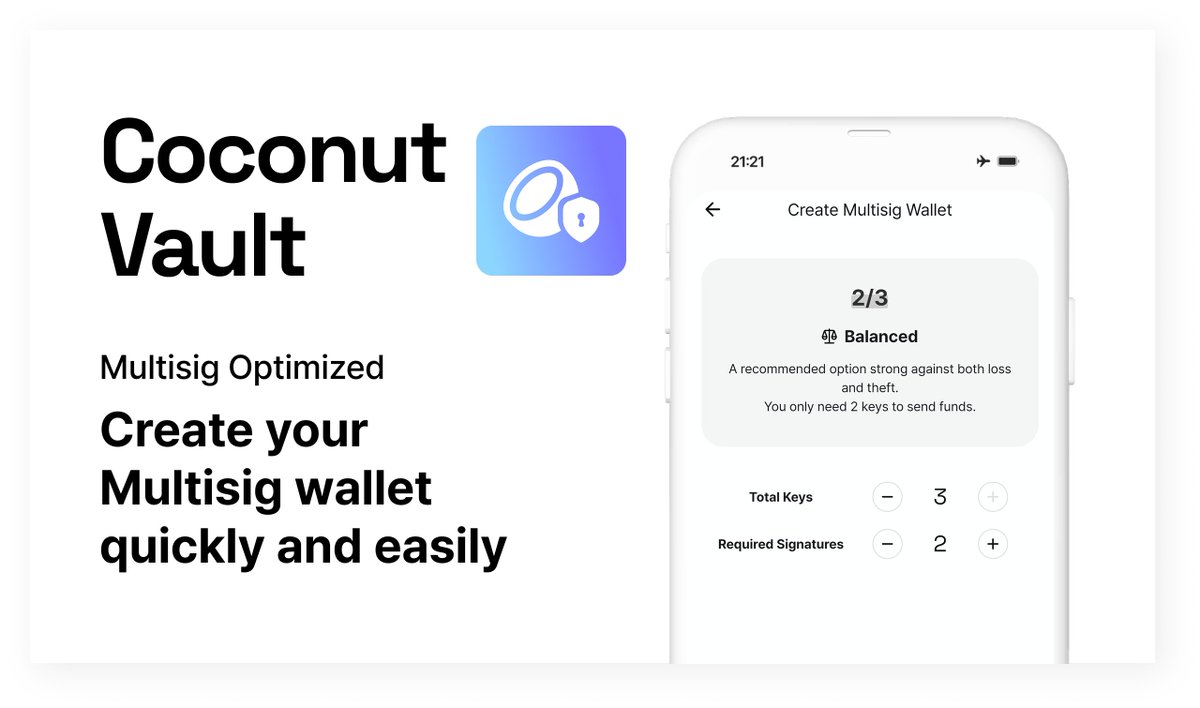 Coconut Vault

Multisig Optimized

Create your Multisig wallet quickly and easily

21:21

Create Multisig Wallet

2/3

Balanced

A recommended option strong against both loss and theft.
You only need 2 keys to send funds.

Total Keys − 3 +

Required Signatures − 2 +